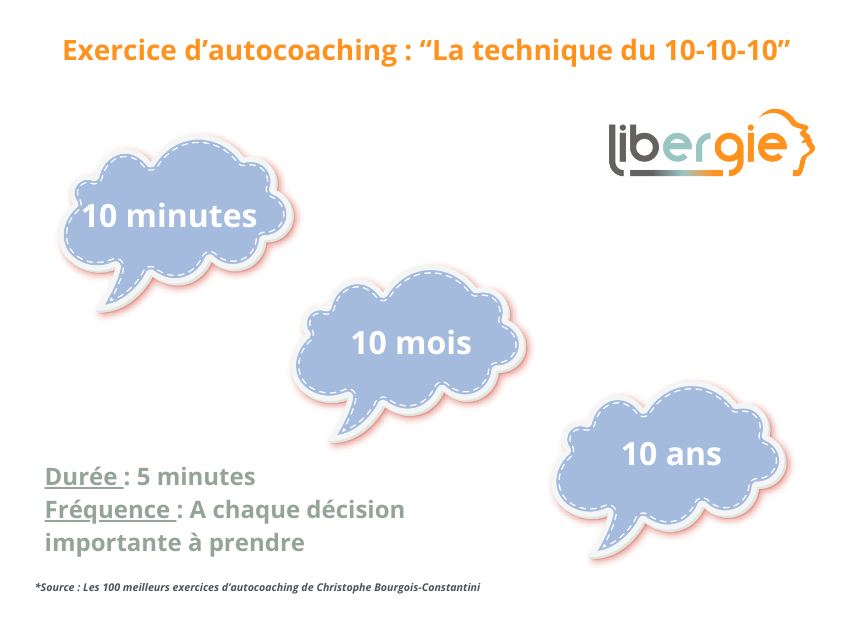 Exercice d’autocoaching : “La technique du 10-10-10”

libergie

10 minutes

10 mois

10 ans

Durée : 5 minutes
Fréquence : A chaque décision importante à prendre

*Source : Les 100 meilleurs exercices d’autocoaching de Christophe Bourgois-Constantini